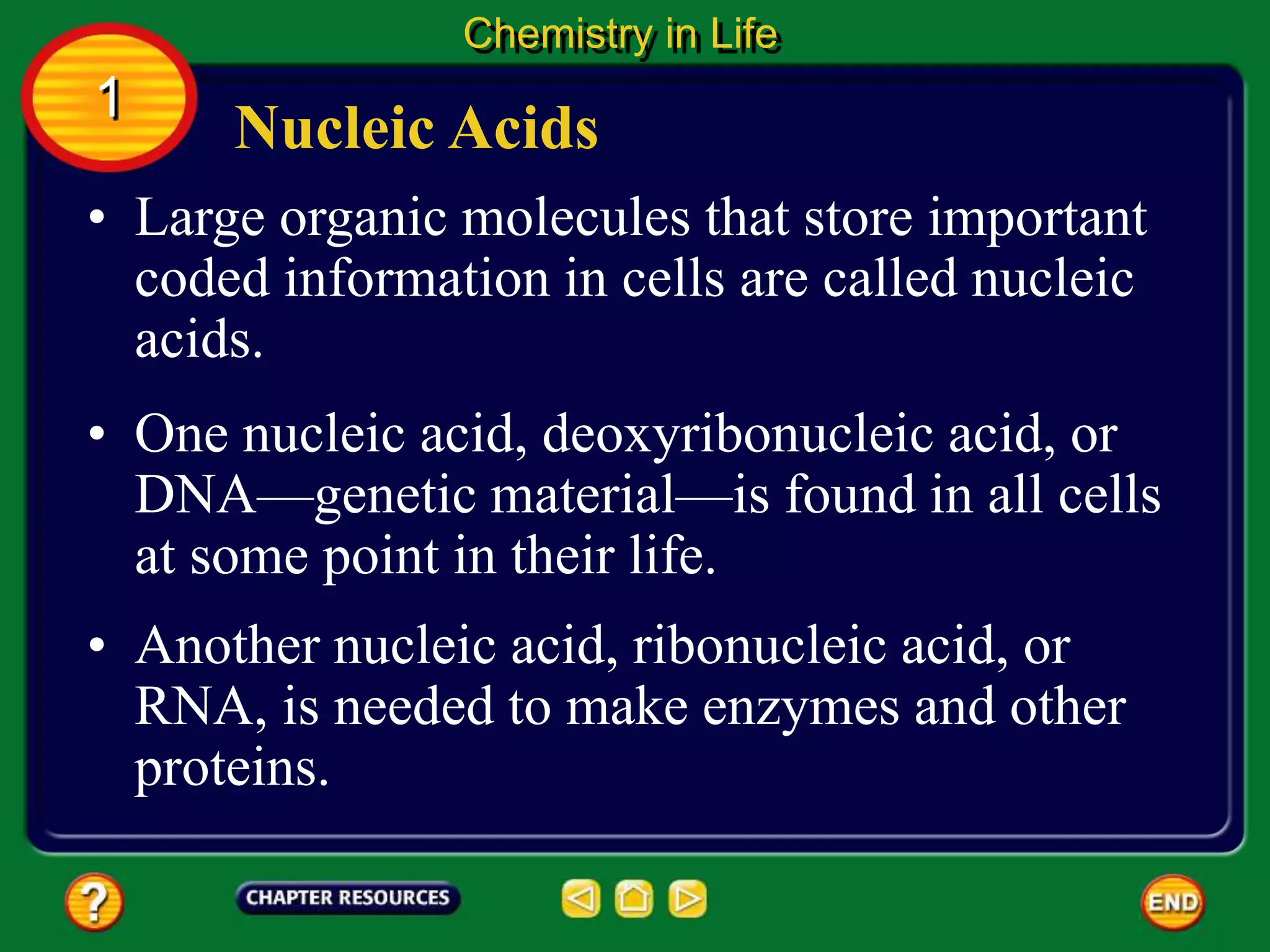 Chemistry in Life

1

Nucleic Acids

• Large organic molecules that store important coded information in cells are called nucleic acids.

• One nucleic acid, deoxyribonucleic acid, or DNA—genetic material—is found in all cells at some point in their life.

• Another nucleic acid, ribonucleic acid, or RNA, is needed to make enzymes and other proteins.

?

CHAPTER RESOURCES

END